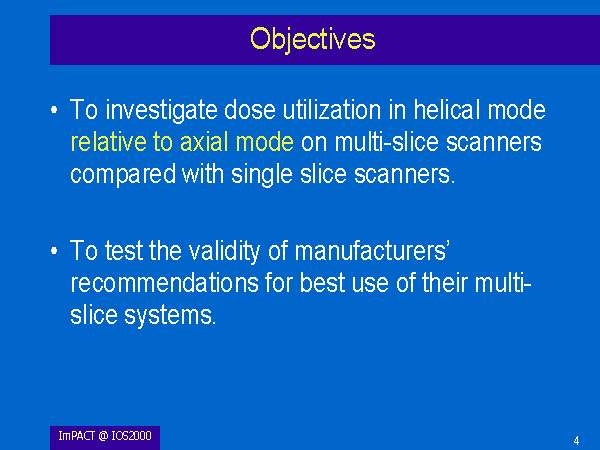 Objectives

• To investigate dose utilization in helical mode relative to axial mode on multi-slice scanners compared with single slice scanners.

• To test the validity of manufacturers' recommendations for best use of their multi-slice systems.

ImPACT @ IOS2000

4